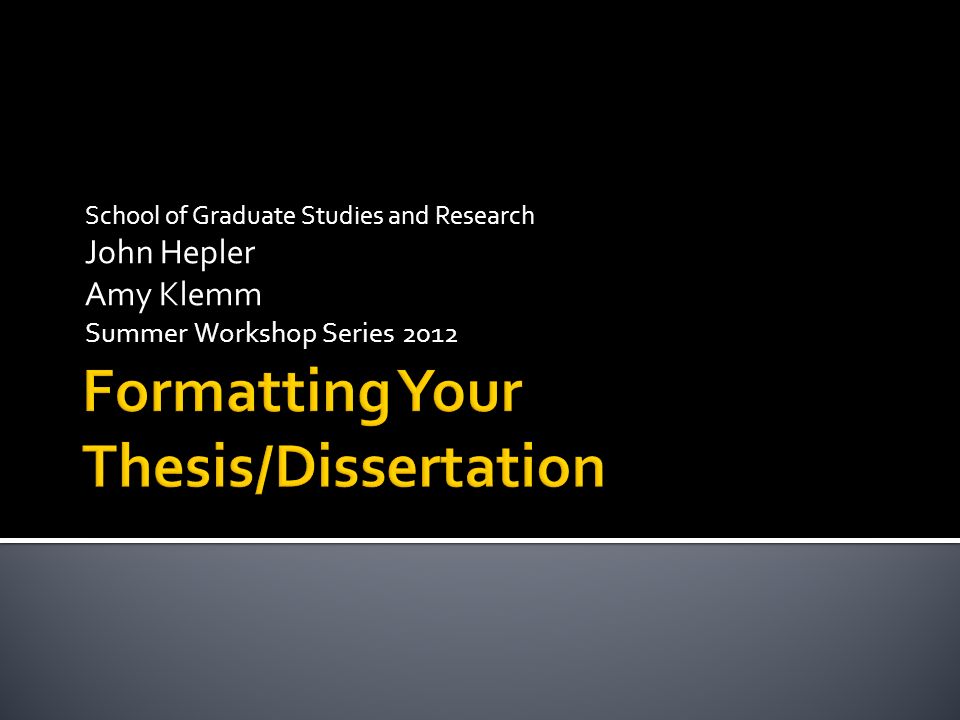 School of Graduate Studies and Research
John Hepler
Amy Klemm
Summer Workshop Series 2012

Formatting Your Thesis/Dissertation